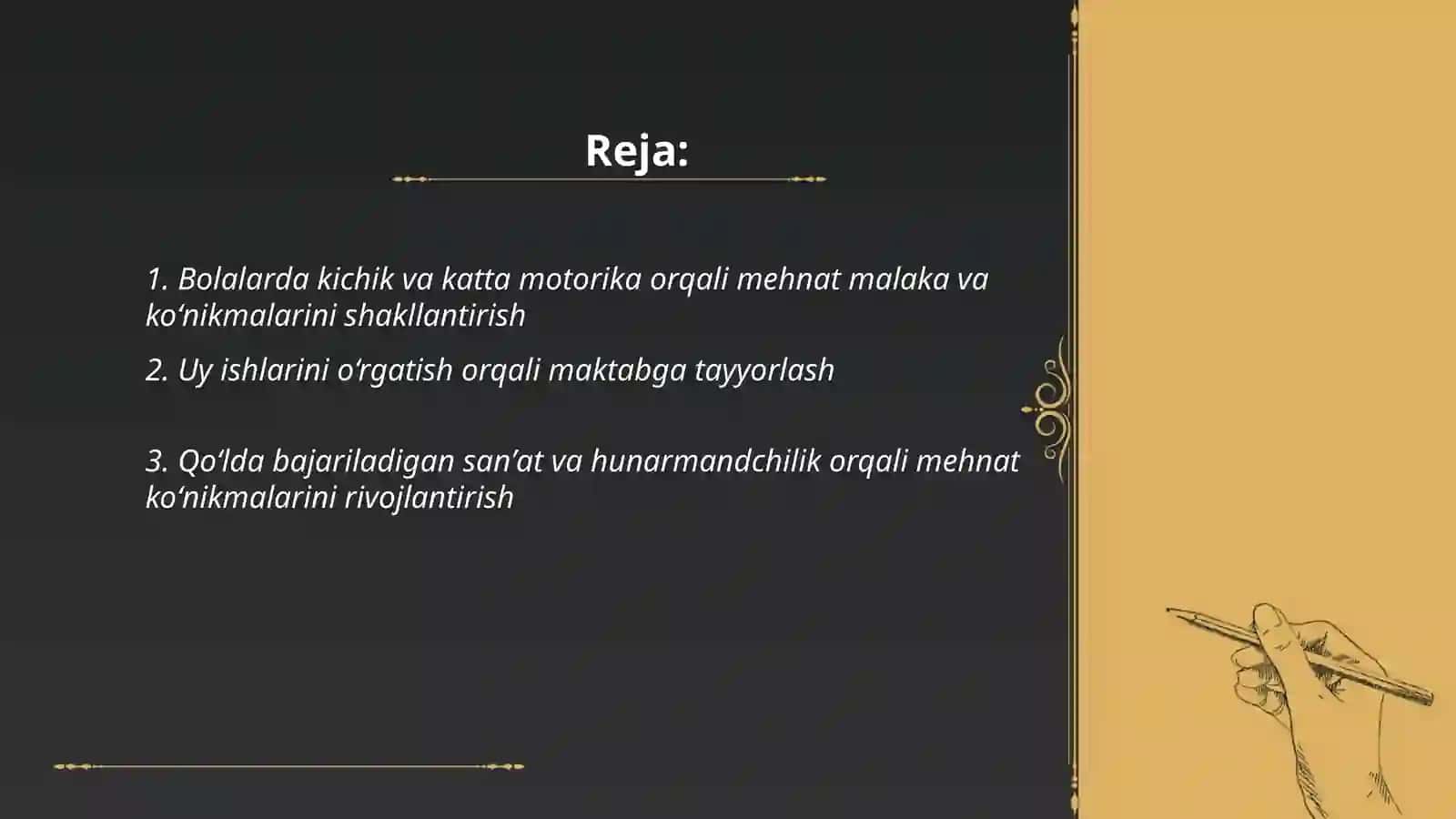 Reja:

1. Bolalarda kichik va katta motorika orqali mehnat malaka va ko‘nikmalarini shakllantirish

2. Uy ishlarini o‘rgatish orqali maktabga tayyorlash

3. Qo‘lda bajariladigan san’at va hunarmandchilik orqali mehnat ko‘nikmalarini rivojlantirish